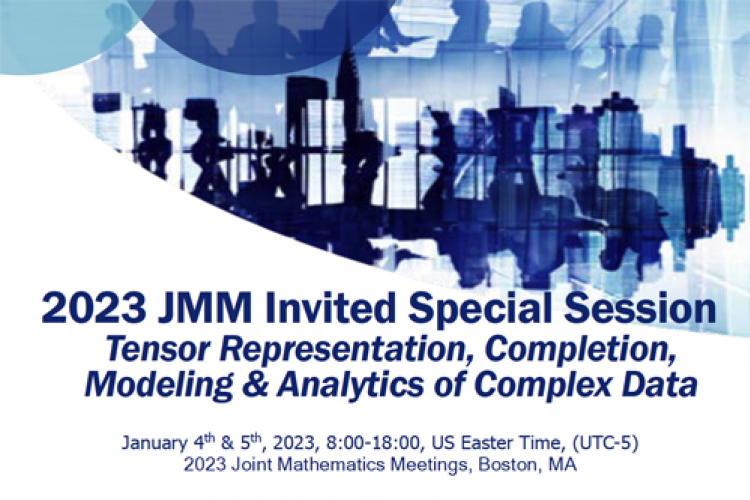 2023 JMM Invited Special Session
Tensor Representation, Completion, Modeling & Analytics of Complex Data

January 4$^{th}$ & 5$^{th}$, 2023, 8:00-18:00, US Easter Time, (UTC-5)
2023 Joint Mathematics Meetings, Boston, MA